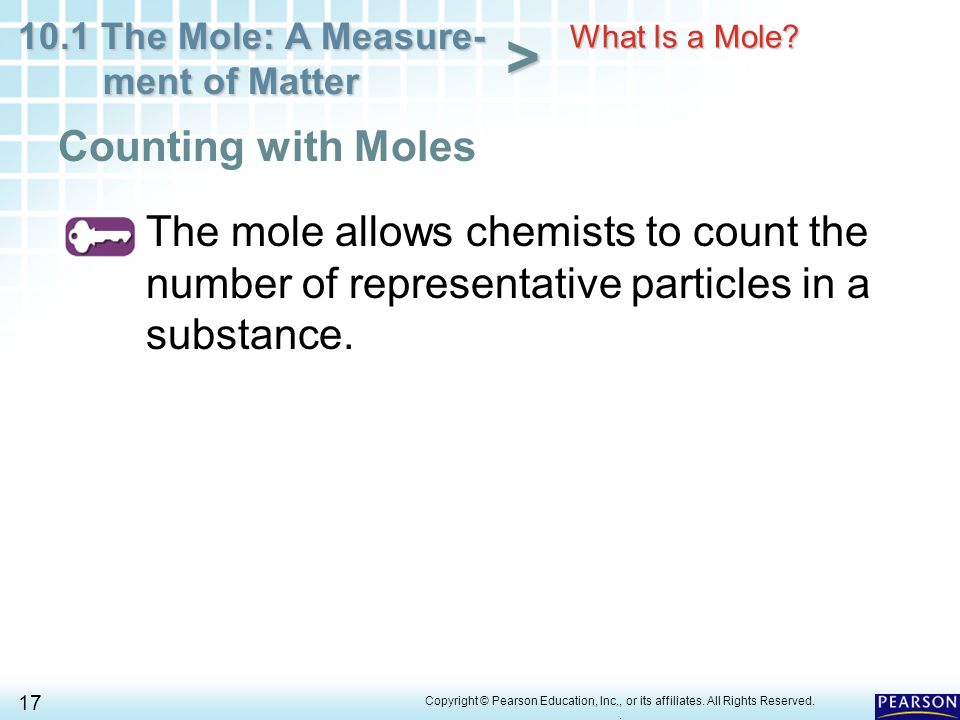 10.1 The Mole: A Measurement of Matter > What Is a Mole?

Counting with Moles

The mole allows chemists to count the number of representative particles in a substance.

17

Copyright © Pearson Education, Inc., or its affiliates. All Rights Reserved.

PEARSON